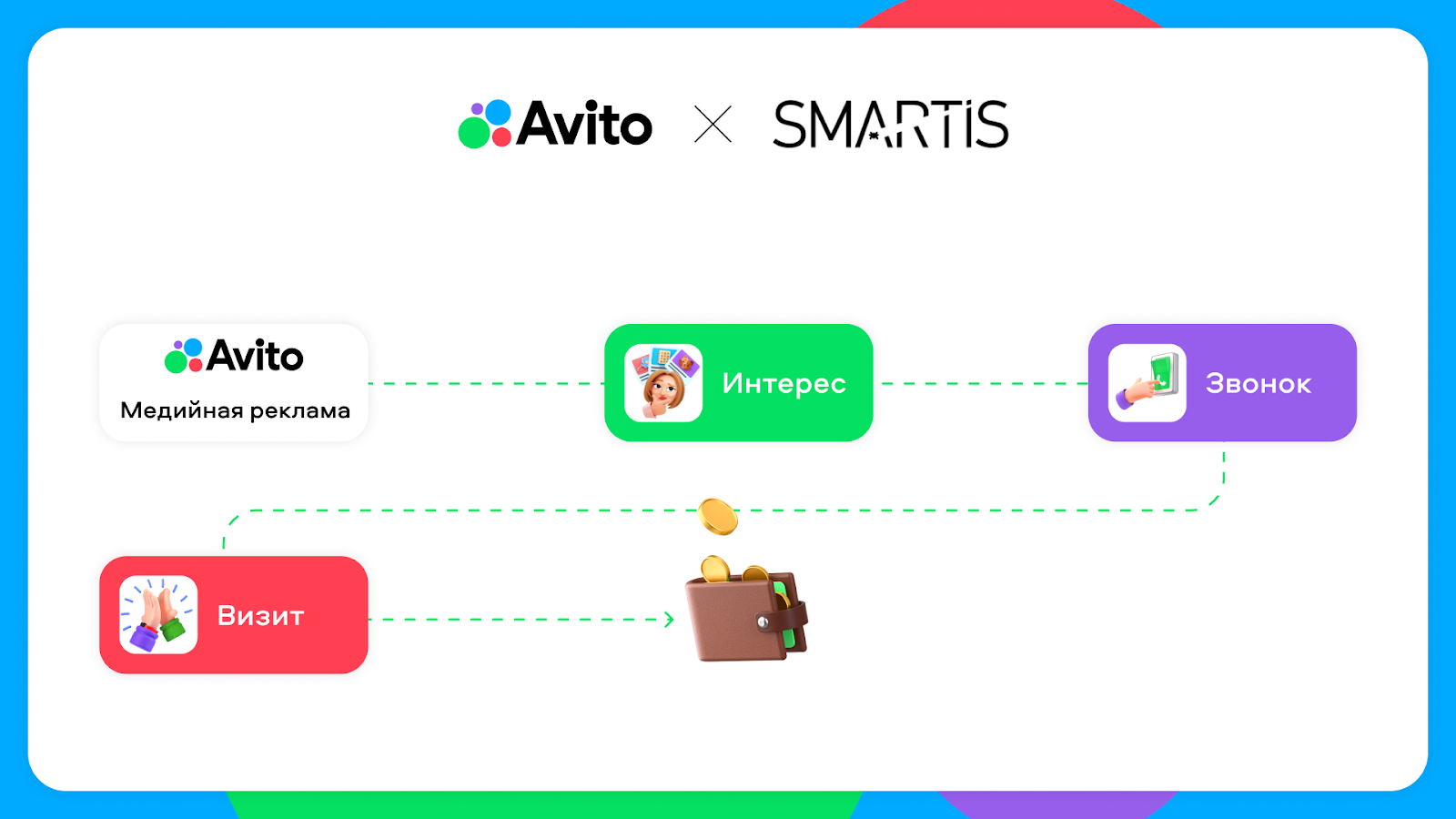 Avito × SMARTIS

Avito
Медийная реклама

Интерес

Звонок

Визит